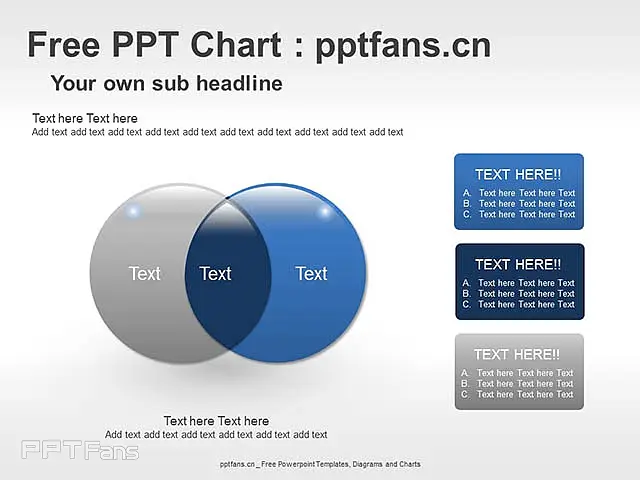 Free PPT Chart : pptfans.cn

Your own sub headline

Text here Text here
Add text add text add text add text add text add text add text add text add text add text

Text

Text

Text

TEXT HERE!!
A. Text here Text here Text
B. Text here Text here Text
C. Text here Text here Text

TEXT HERE!!
A. Text here Text here Text
B. Text here Text here Text
C. Text here Text here Text

TEXT HERE!!
A. Text here Text here Text
B. Text here Text here Text
C. Text here Text here Text

Text here Text here
Add text add text add text add text add text add text

PPTFans

pptfans.cn _ Free Powerpoint Templates, Diagrams and Charts